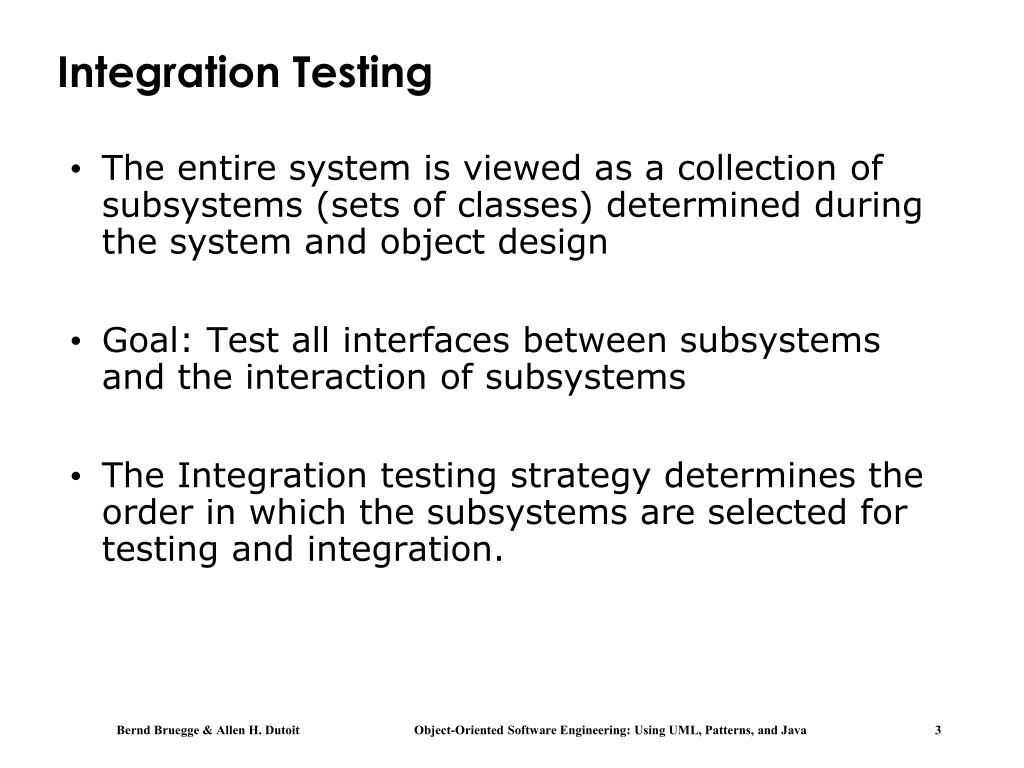 Integration Testing

• The entire system is viewed as a collection of subsystems (sets of classes) determined during the system and object design

• Goal: Test all interfaces between subsystems and the interaction of subsystems

• The Integration testing strategy determines the order in which the subsystems are selected for testing and integration.

Bernd Bruegge & Allen H. Dutoit Object-Oriented Software Engineering: Using UML, Patterns, and Java 3